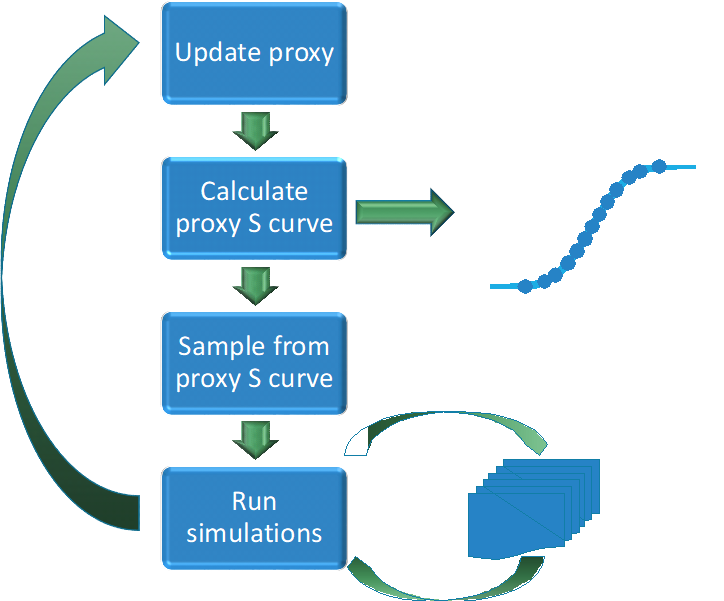 Update proxy

Calculate proxy S curve

Sample from proxy S curve

Run simulations